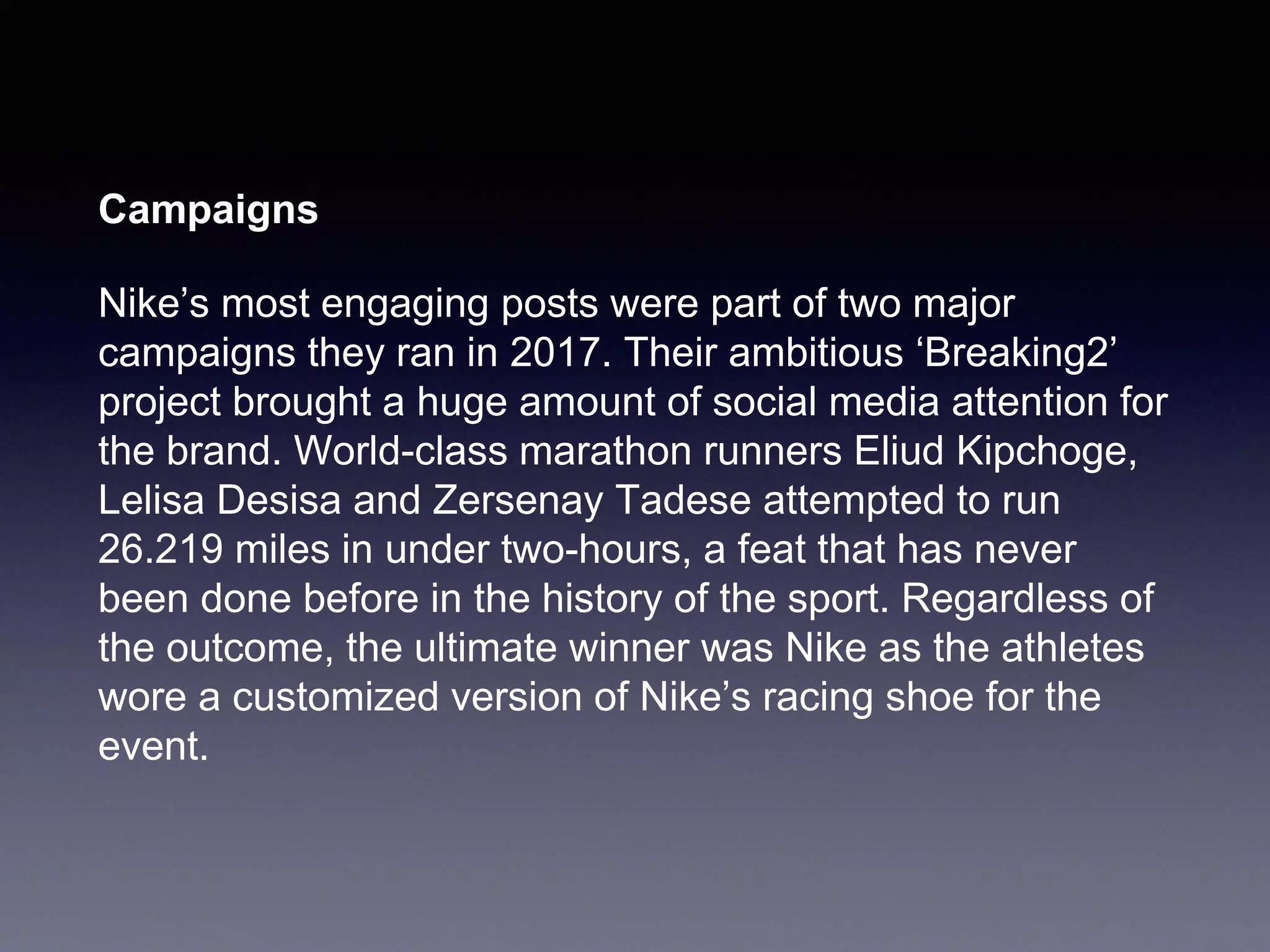 Campaigns

Nike’s most engaging posts were part of two major campaigns they ran in 2017. Their ambitious ‘Breaking2’ project brought a huge amount of social media attention for the brand. World-class marathon runners Eliud Kipchoge, Lelisa Desisa and Zersenay Tadese attempted to run 26.219 miles in under two-hours, a feat that has never been done before in the history of the sport. Regardless of the outcome, the ultimate winner was Nike as the athletes wore a customized version of Nike’s racing shoe for the event.